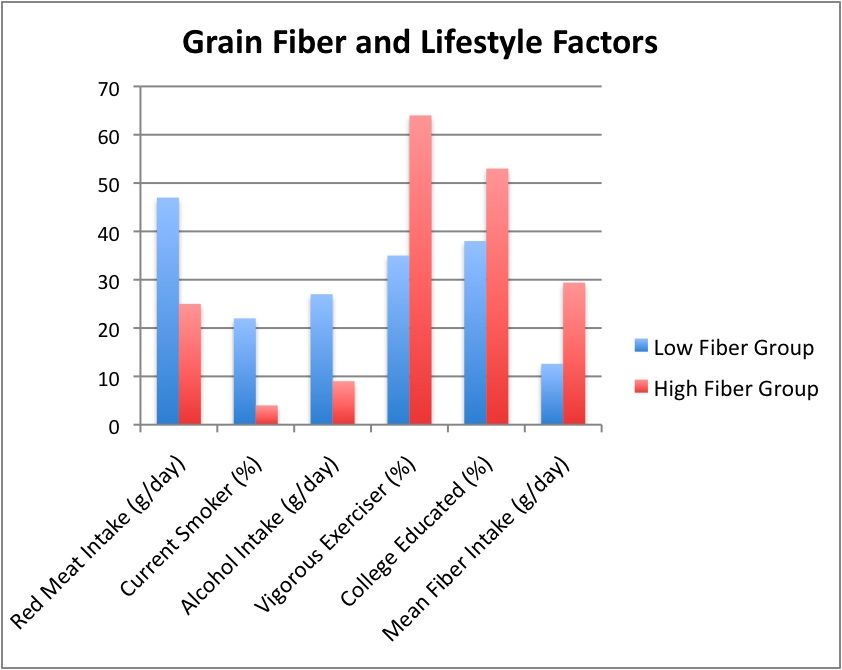 Grain Fiber and Lifestyle Factors

70
60
50
40
30
20
10
0

Red Meat Intake (g/day)
Current Smoker (%)
Alcohol Intake (g/day)
Vigorous Exerciser (%)
College Educated (%)
Mean Fiber Intake (g/day)

Low Fiber Group
High Fiber Group